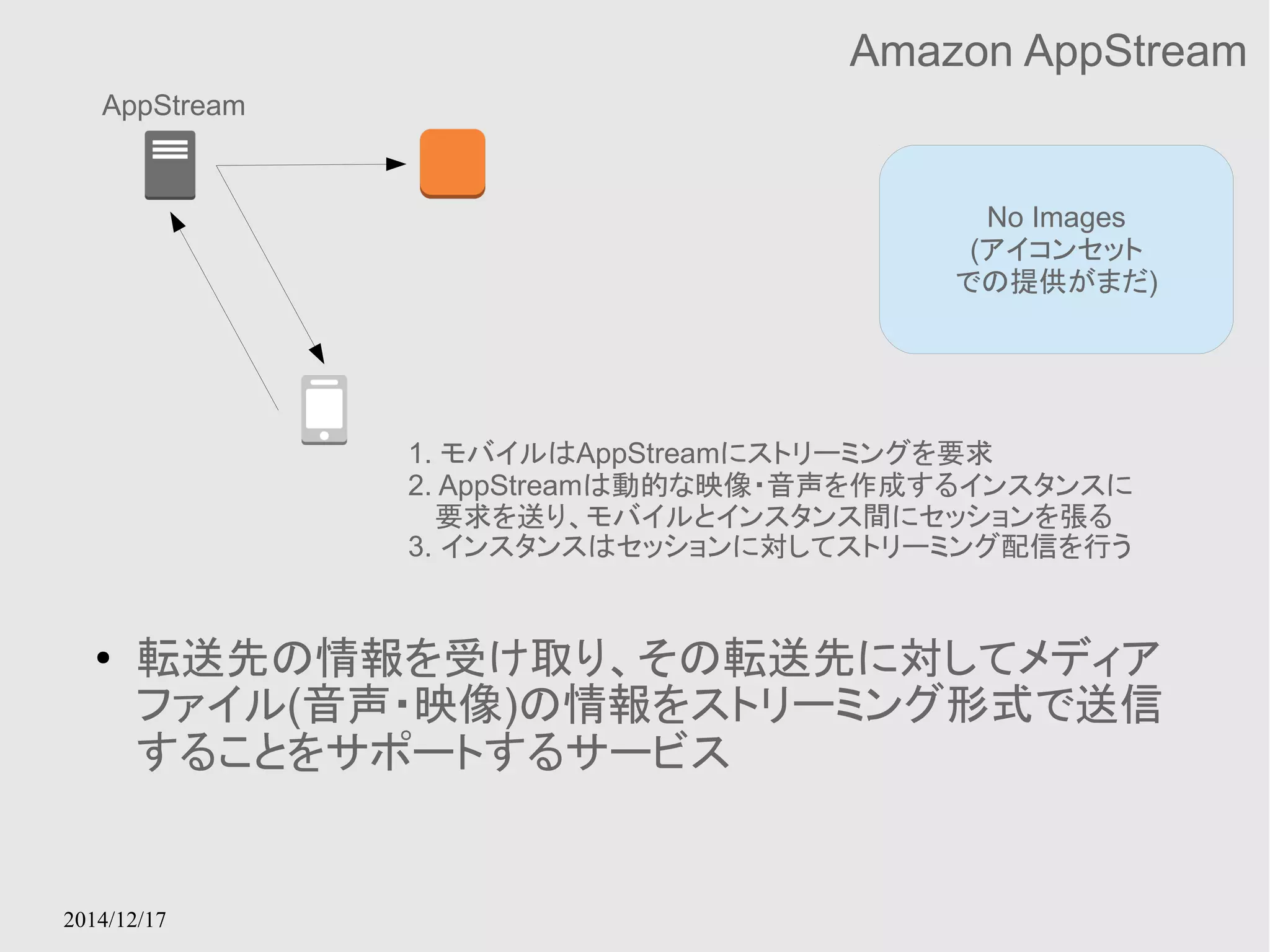 Amazon AppStream

AppStream

No Images
(アイコンセット
での提供がまだ)

1. モバイルはAppStreamにストリーミングを要求
2. AppStreamは動的な映像・音声を作成するインスタンスに要求を送り、モバイルとインスタンス間にセッションを張る
3. インスタンスはセッションに対してストリーミング配信を行う

• 転送先の情報を受け取り、その転送先に対してメディアファイル(音声・映像)の情報をストリーミング形式で送信することをサポートするサービス

2014/12/17